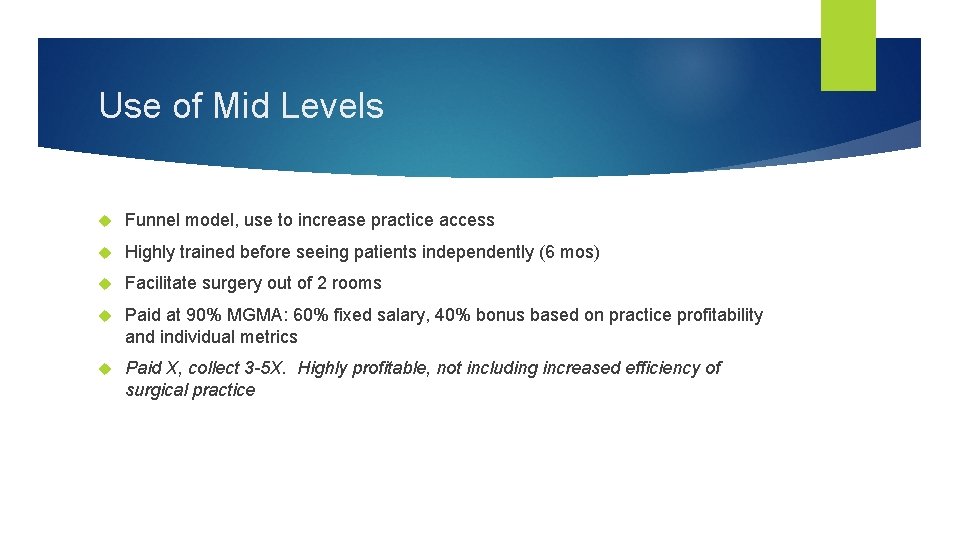 Use of Mid Levels

Funnel model, use to increase practice access

Highly trained before seeing patients independently (6 mos)

Facilitate surgery out of 2 rooms

Paid at 90% MGMA: 60% fixed salary, 40% bonus based on practice profitability and individual metrics

Paid X, collect 3-5X.  Highly profitable, not including increased efficiency of surgical practice